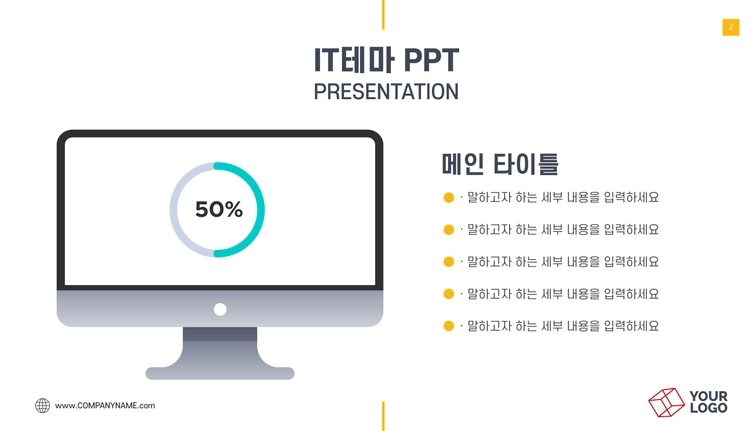 2

IT테마 PPT
PRESENTATION

50%

메인 타이틀

• · 말하고자 하는 세부 내용을 입력하세요
• · 말하고자 하는 세부 내용을 입력하세요
• · 말하고자 하는 세부 내용을 입력하세요
• · 말하고자 하는 세부 내용을 입력하세요
• · 말하고자 하는 세부 내용을 입력하세요

www.COMPANYNAME.com

YOUR
LOGO